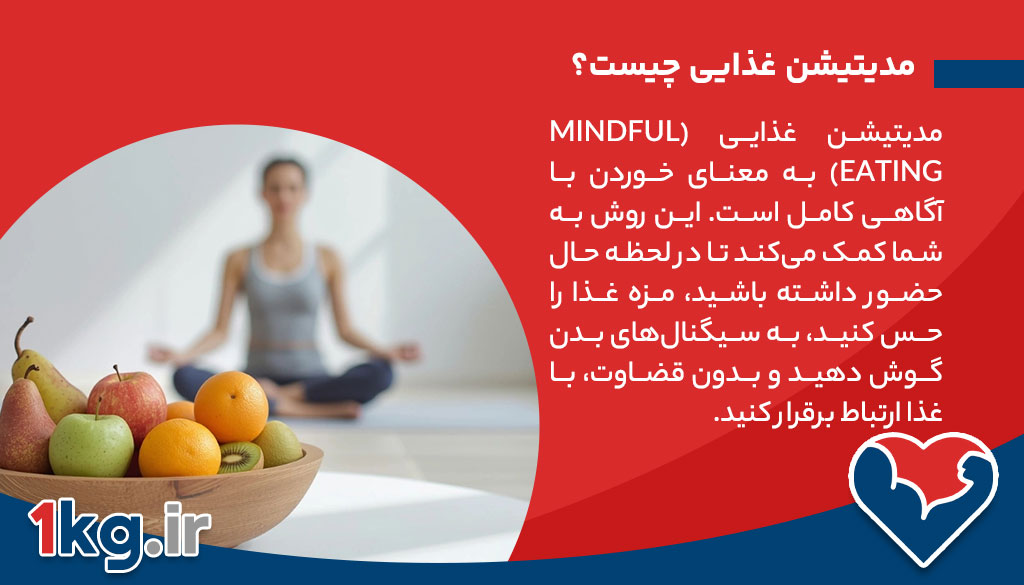 مدیتیشن غذایی چیست؟

مدیتیشن غذایی (MINDFUL EATING) به معنای خوردن با آگاهی کامل است. این روش به شما کمک می‌کند تا در لحظه حال حضور داشته باشید، مزه غذا را حس کنید، به سیگنال‌های بدن گوش دهید و بدون قضاوت، با غذا ارتباط برقرار کنید.

1kg.ir